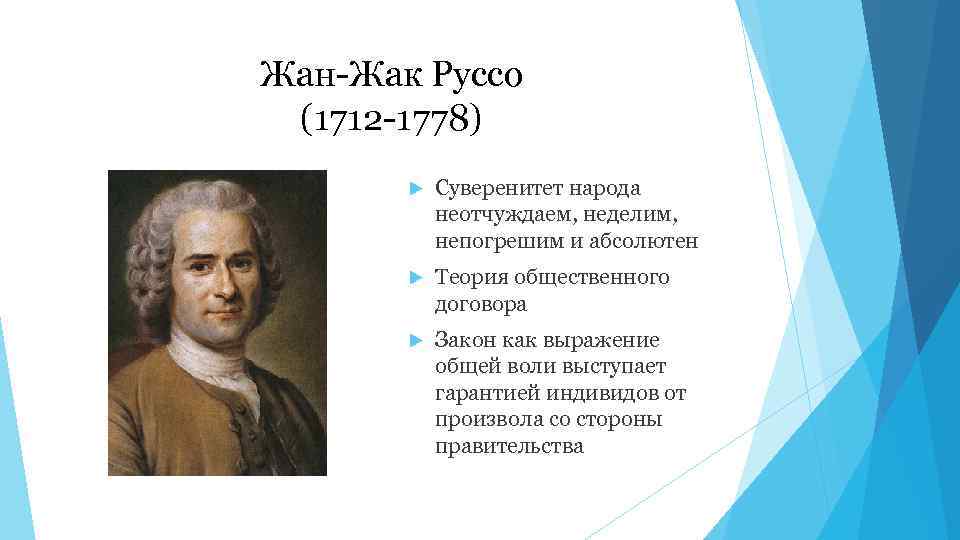 Жан-Жак Руссо
(1712-1778)

Суверенитет народа неотчуждаем, неделим, непогрешим и абсолютен

Теория общественного договора

Закон как выражение общей воли выступает гарантией индивидов от произвола со стороны правительства